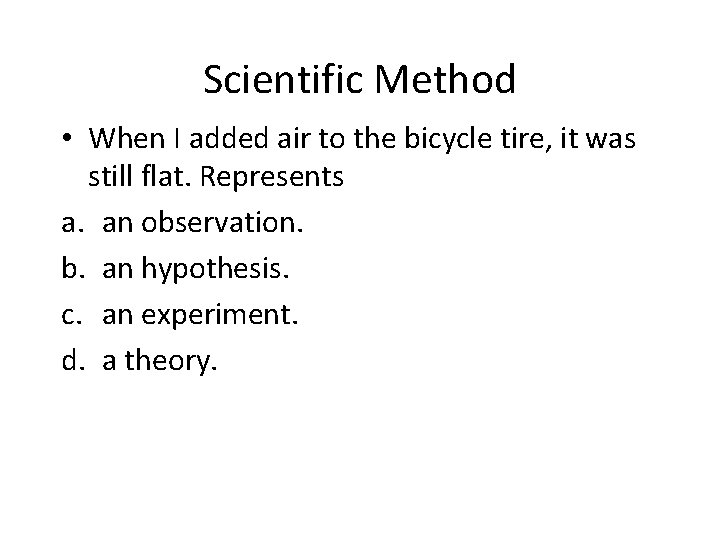 Scientific Method

• When I added air to the bicycle tire, it was still flat. Represents

a. an observation.

b. an hypothesis.

c. an experiment.

d. a theory.